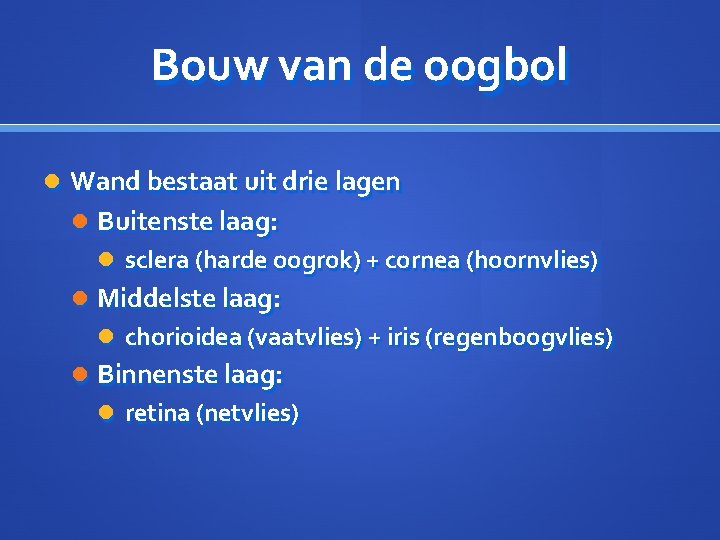 Bouw van de oogbol

Wand bestaat uit drie lagen

Buitenste laag:

sclera (harde oogrok) + cornea (hoornvlies)

Middelste laag:

chorioidea (vaatvlies) + iris (regenboogvlies)

Binnenste laag:

retina (netvlies)